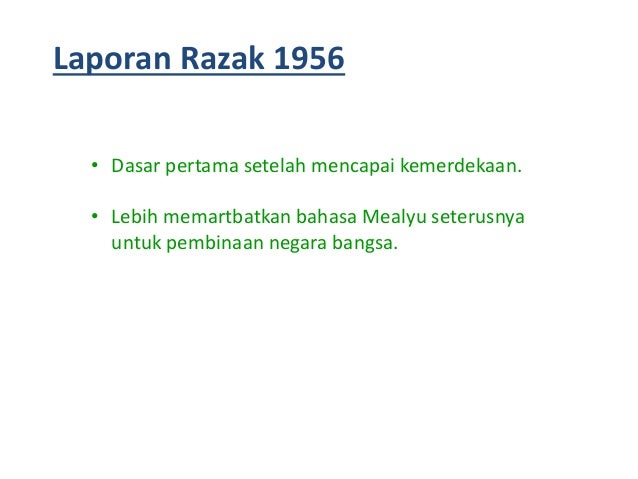 Laporan Razak 1956

• Dasar pertama setelah mencapai kemerdekaan.

• Lebih memartbatkan bahasa Mealyu seterusnya untuk pembinaan negara bangsa.